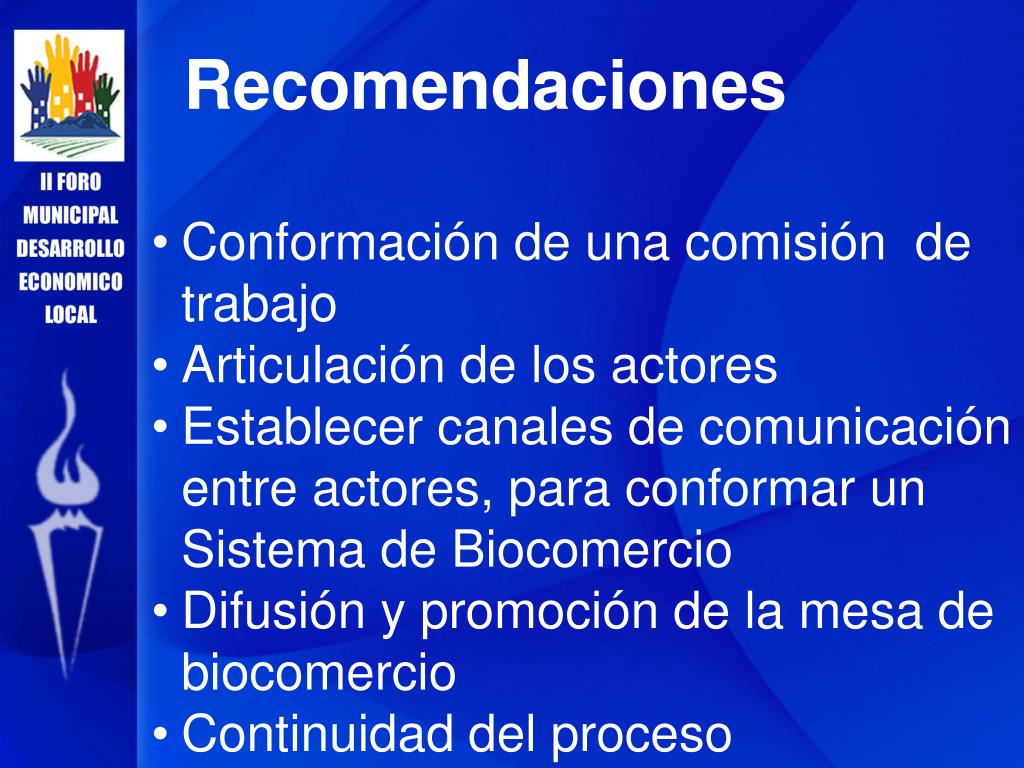 II FORO MUNICIPAL DESARROLLO ECONOMICO LOCAL

Recomendaciones

• Conformación de una comisión de trabajo
• Articulación de los actores
• Establecer canales de comunicación entre actores, para conformar un Sistema de Biocomercio
• Difusión y promoción de la mesa de biocomercio
• Continuidad del proceso